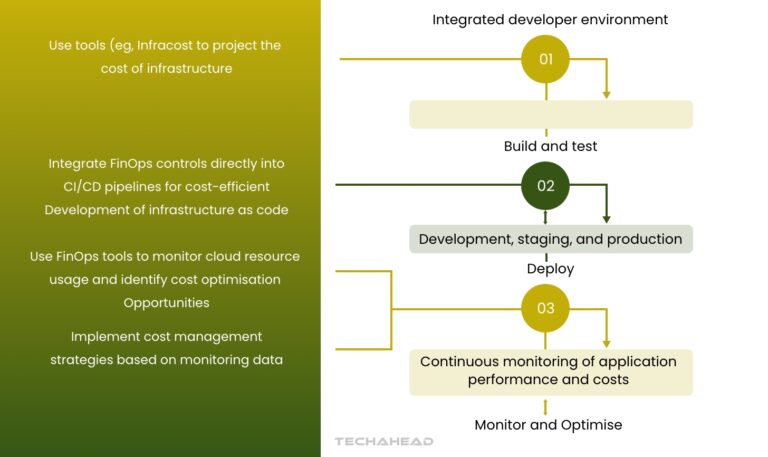 Use tools (eg, Infracost to project the cost of infrastructure

Integrate FinOps controls directly into CI/CD pipelines for cost-efficient Development of infrastructure as code

Use FinOps tools to monitor cloud resource usage and identify cost optimisation Opportunities

Implement cost management strategies based on monitoring data

Integrated developer environment

01

Build and test

02

Development, staging, and production

Deploy

03

Continuous monitoring of application performance and costs

Monitor and Optimise

TECHAHEAD